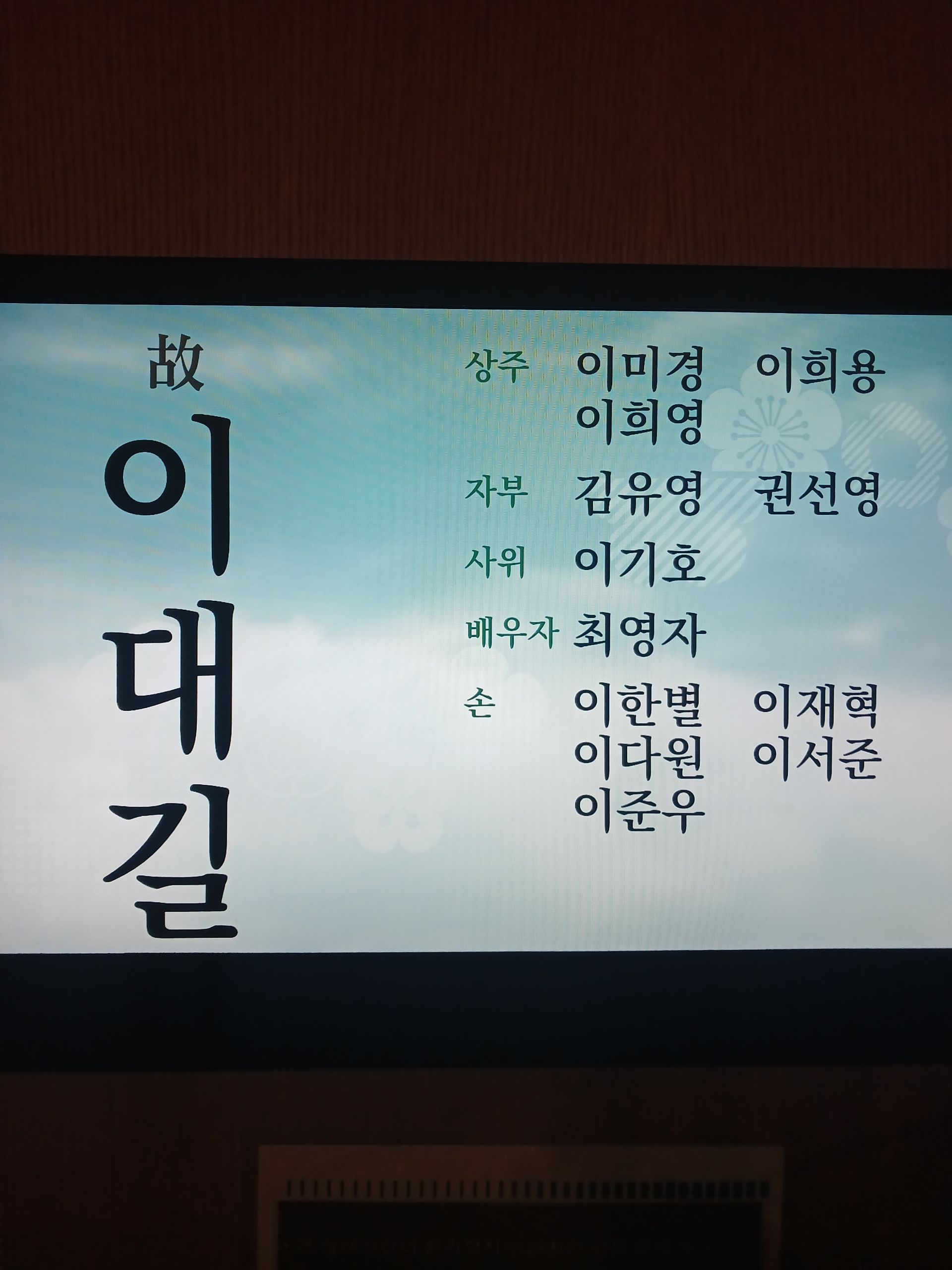 故
이대길

상주 이미경 이희용
이희영

자부 김유영 권선영

사위 이기호

배우자 최영자

손 이한별 이재혁
이다원 이서준
이준우